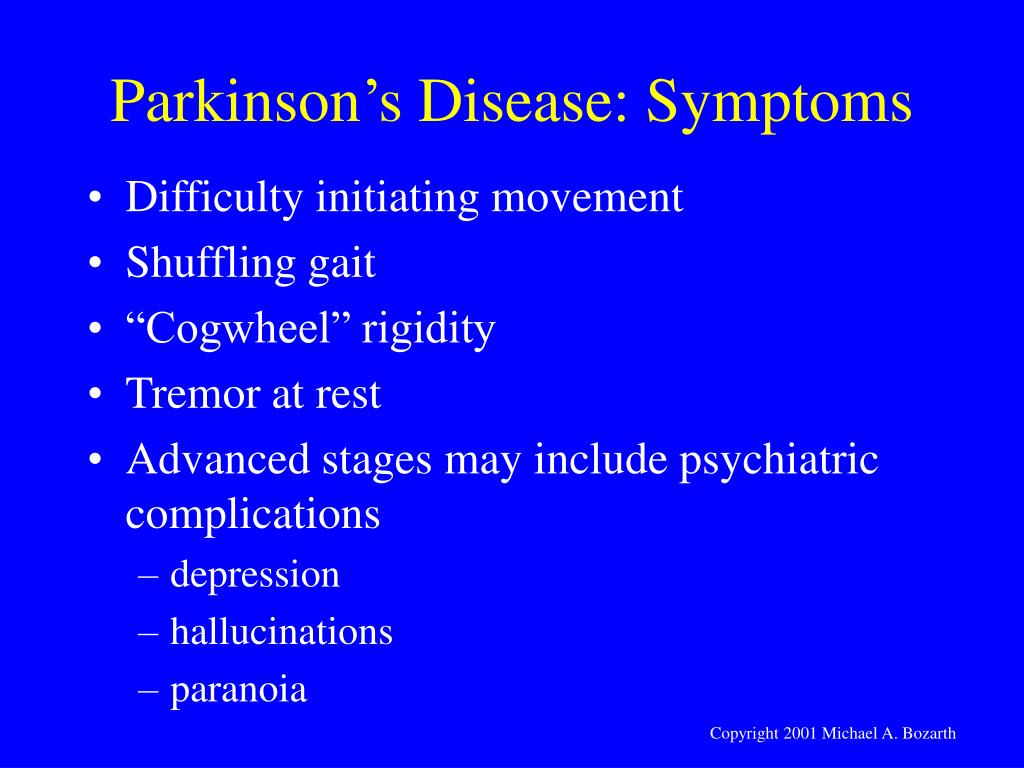 Parkinson’s Disease: Symptoms

• Difficulty initiating movement
• Shuffling gait
• “Cogwheel” rigidity
• Tremor at rest
• Advanced stages may include psychiatric complications
– depression
– hallucinations
– paranoia

Copyright 2001 Michael A. Bozarth